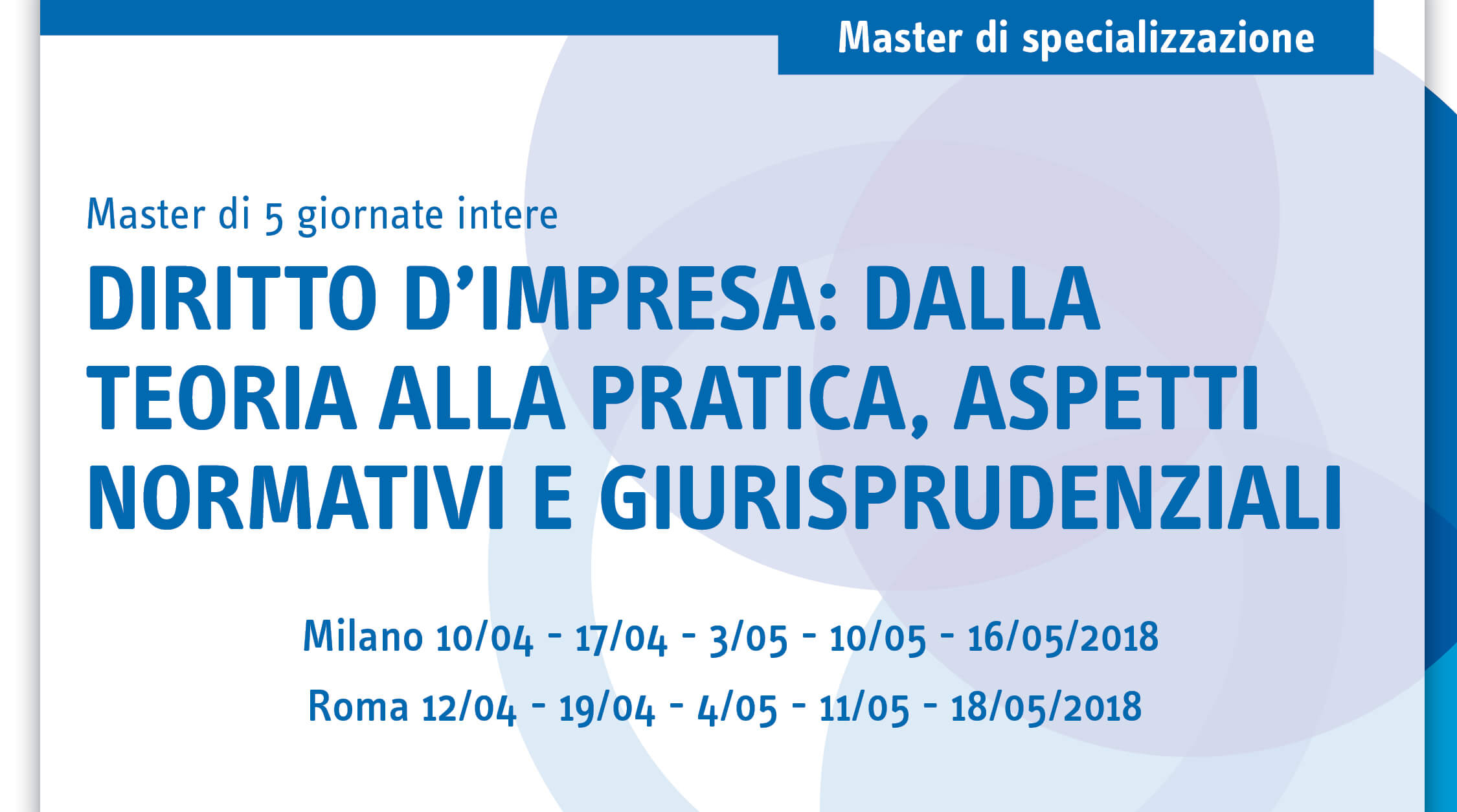 Master di specializzazione

Master di 5 giornate intere

DIRITTO D'IMPRESA: DALLA TEORIA ALLA PRATICA, ASPETTI NORMATIVI E GIURISPRUDENZIALI

Milano 10/04 - 17/04 - 3/05 - 10/05 - 16/05/2018

Roma 12/04 - 19/04 - 4/05 - 11/05 - 18/05/2018